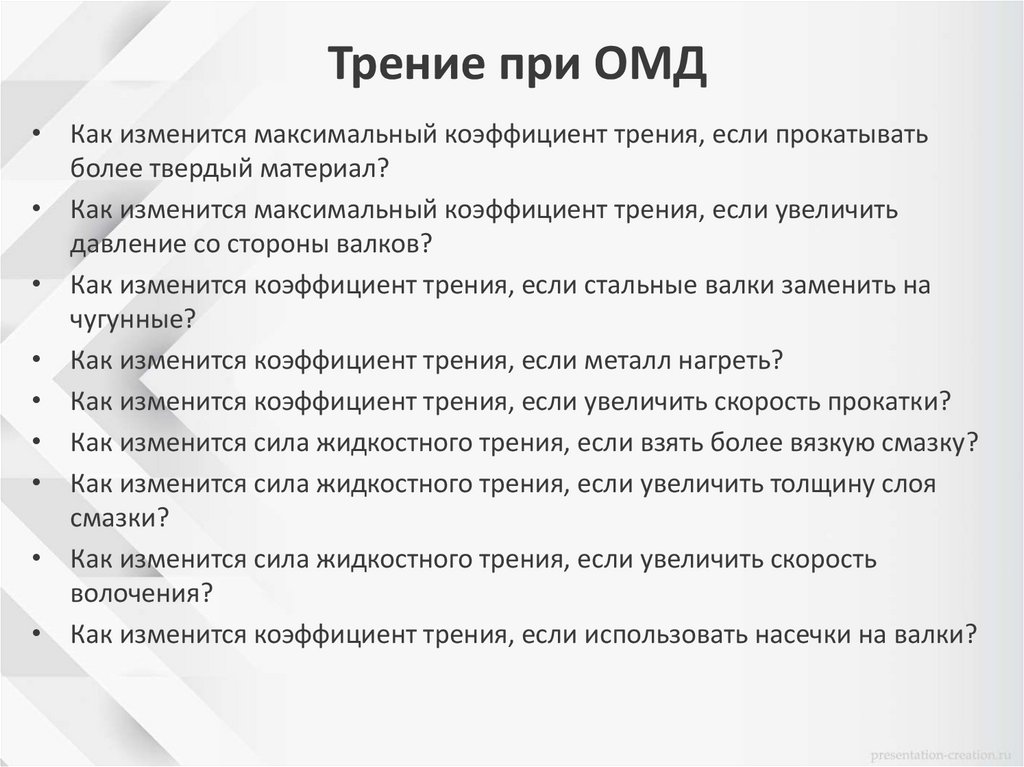 Трение при ОМД

• Как изменится максимальный коэффициент трения, если прокатывать более твердый материал?
• Как изменится максимальный коэффициент трения, если увеличить давление со стороны валков?
• Как изменится коэффициент трения, если стальные валки заменить на чугунные?
• Как изменится коэффициент трения, если металл нагреть?
• Как изменится коэффициент трения, если увеличить скорость прокатки?
• Как изменится сила жидкостного трения, если взять более вязкую смазку?
• Как изменится сила жидкостного трения, если увеличить толщину слоя смазки?
• Как изменится сила жидкостного трения, если увеличить скорость волочения?
• Как изменится коэффициент трения, если использовать насечки на валки?

presentation-creation.ru